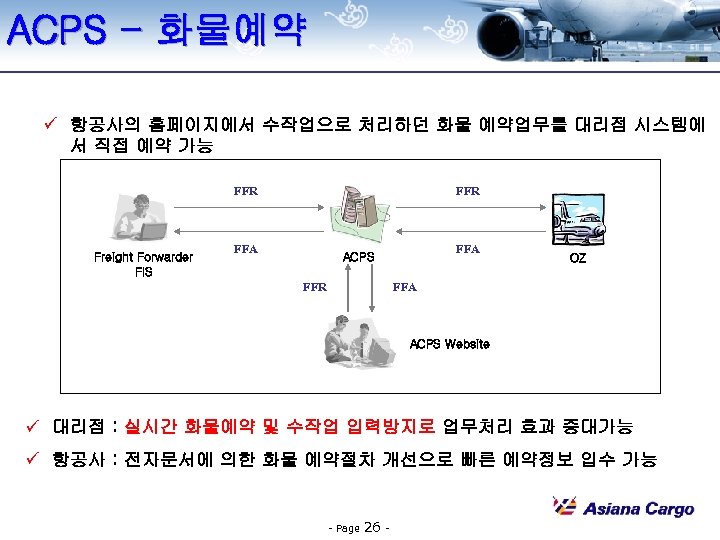 ACPS – 화물예약

✓ 항공사의 홈페이지에서 수작업으로 처리하던 화물 예약업무를 대리점 시스템에서 직접 예약 가능

FFR

FFR

FFA

FFA

Freight Forwarder FIS

ACPS

OZ

FFR

FFA

ACPS Website

✓ 대리점 : 실시간 화물예약 및 수작업 입력방지로 업무처리 효과 증대가능

✓ 항공사 : 전자문서에 의한 화물 예약절차 개선으로 빠른 예약정보 입수 가능

Asiana Cargo

- Page 26 -